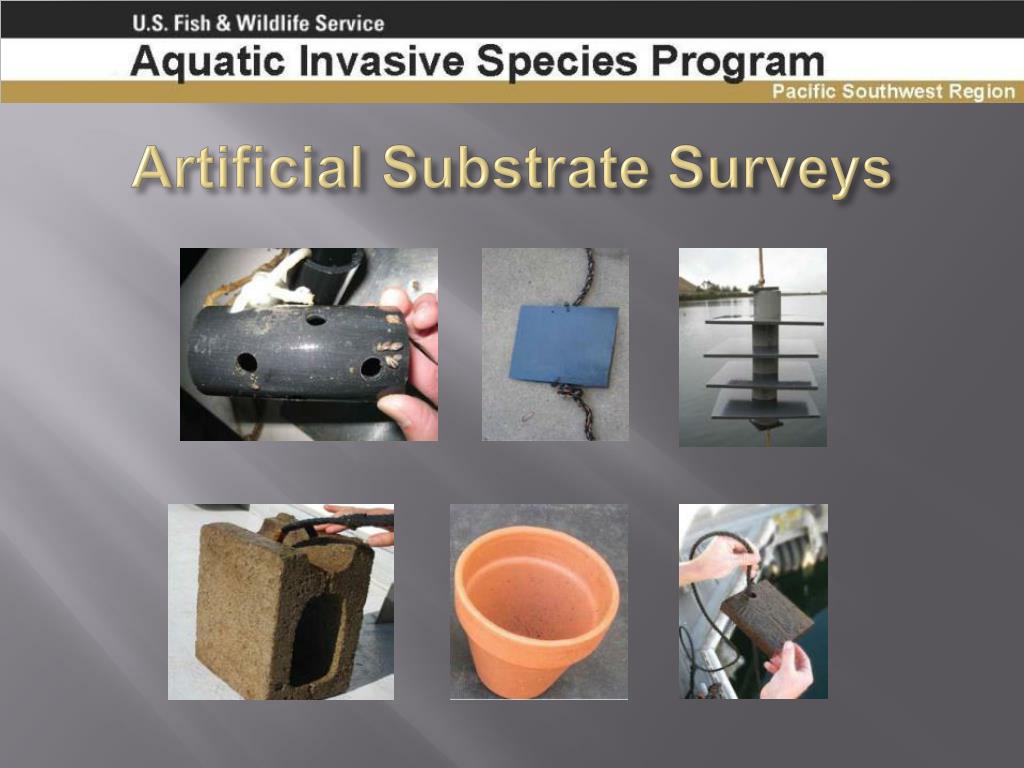 U.S. Fish & Wildlife Service

Aquatic Invasive Species Program

Pacific Southwest Region

Artificial Substrate Surveys